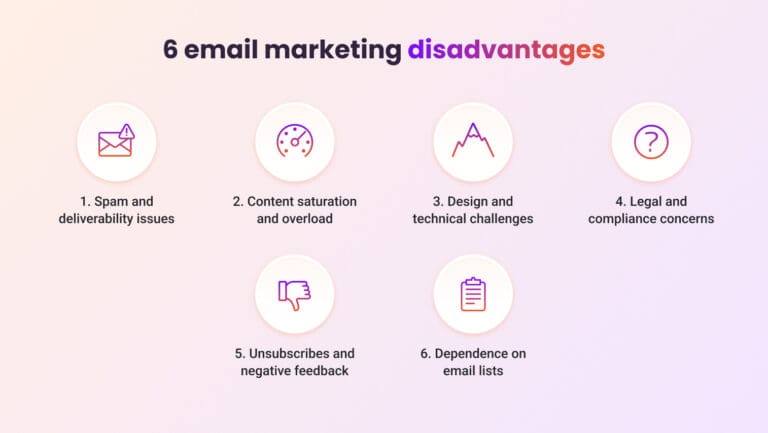 6 email marketing disadvantages

1. Spam and deliverability issues

2. Content saturation and overload

3. Design and technical challenges

4. Legal and compliance concerns

5. Unsubscribes and negative feedback

6. Dependence on email lists